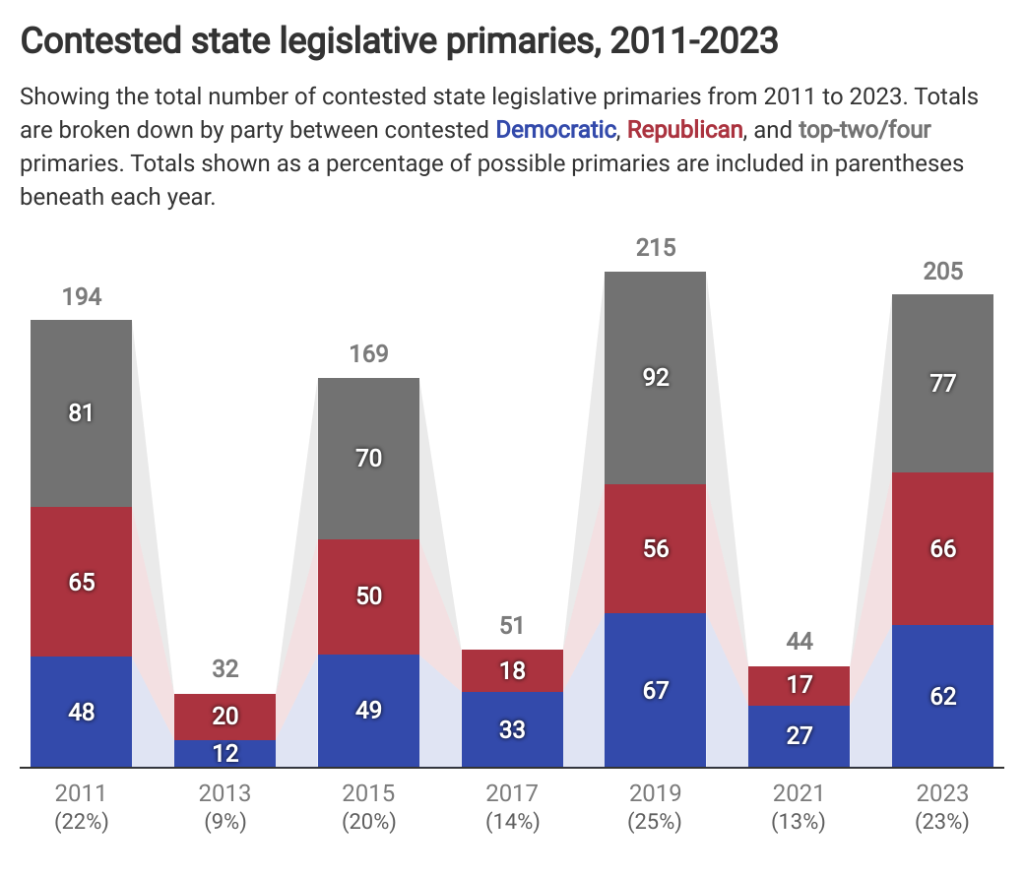 Contested state legislative primaries, 2011-2023

Showing the total number of contested state legislative primaries from 2011 to 2023. Totals are broken down by party between contested Democratic, Republican, and top-two/four primaries. Totals shown as a percentage of possible primaries are included in parentheses beneath each year.

194
81
65
48

32
20
12

169
70
50
49

51
18
33

215
92
56
67

44
17
27

205
77
66
62

2011
(22%)
2013
(9%)
2015
(20%)
2017
(14%)
2019
(25%)
2021
(13%)
2023
(23%)